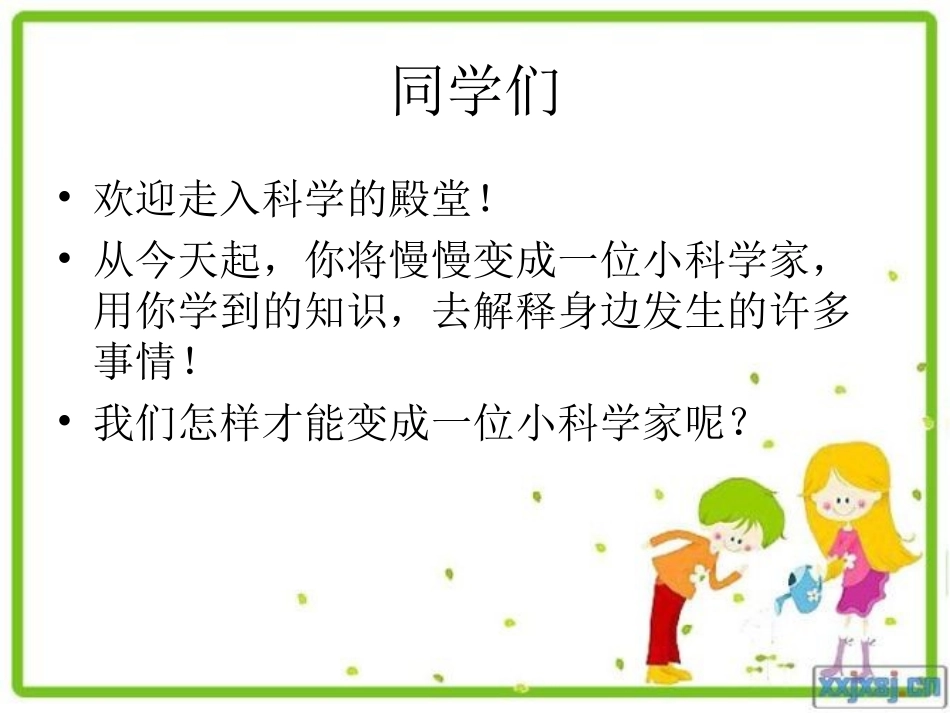 同学们

• 欢迎走入科学的殿堂！

• 从今天起，你将慢慢变成一位小科学家，用你学到的知识，去解释身边发生的许多事情！

• 我们怎样才能变成一位小科学家呢？

xxjxsj.cn